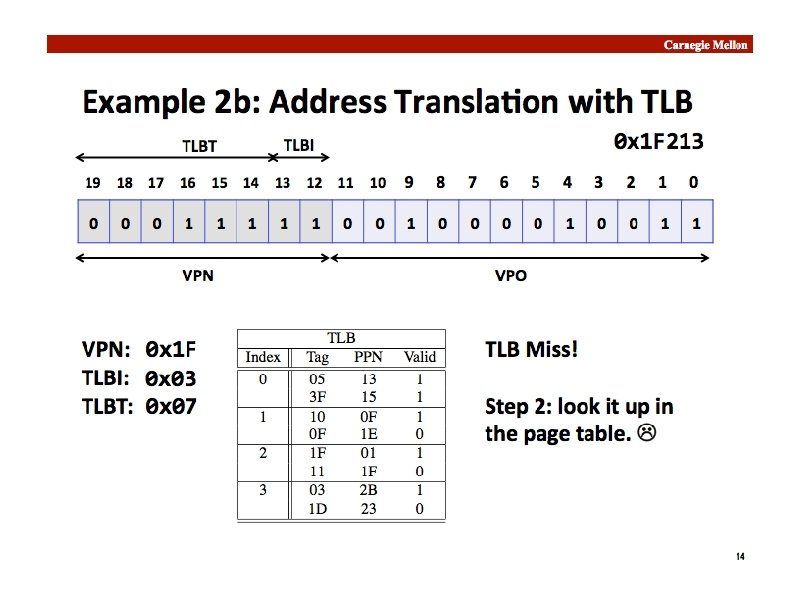 Carnegie Mellon

Example 2b: Address Translation with TLB

0x1F213

TLBT TLBI

| 19 | 18 | 17 | 16 | 15 | 14 | 13 | 12 | 11 | 10 | 9 | 8 | 7 | 6 | 5 | 4 | 3 | 2 | 1 | 0 |
|---|---|---|---|---|---|---|---|---|---|---|---|---|---|---|---|---|---|---|---|
| 0 | 0 | 0 | 1 | 1 | 1 | 1 | 1 | 0 | 0 | 1 | 0 | 0 | 0 | 0 | 1 | 0 | 0 | 1 | 1 |

VPN VPO

VPN: 0x1F
TLBI: 0x03
TLBT: 0x07

TLB

| Index | Tag | PPN | Valid |
|---|---|---|---|
| 0 | 05 | 13 | 1 |
| | 3F | 15 | 1 |
| 1 | 10 | 0F | 1 |
| | 0F | 1E | 0 |
| 2 | 1F | 01 | 1 |
| | 11 | 1F | 0 |
| 3 | 03 | 2B | 1 |
| | 1D | 23 | 0 |

TLB Miss!

Step 2: look it up in the page table. ☹

14